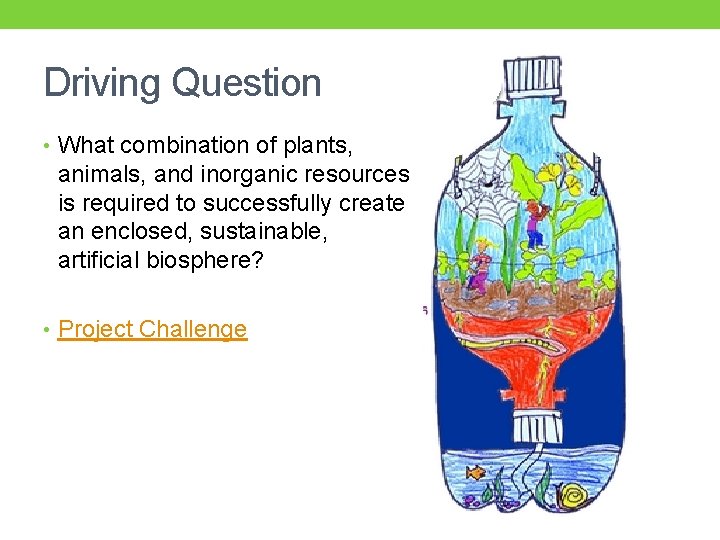 Driving Question

• What combination of plants, animals, and inorganic resources is required to successfully create an enclosed, sustainable, artificial biosphere?

• Project Challenge